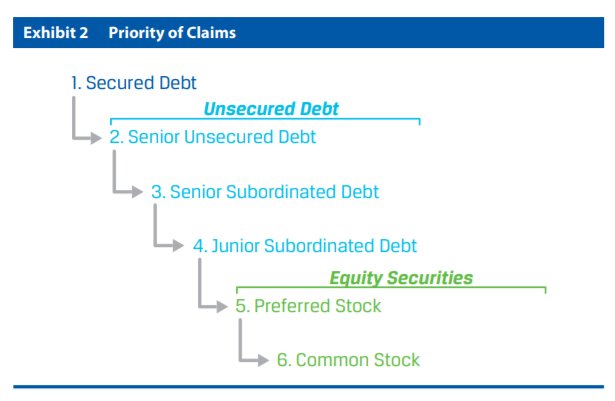 Exhibit 2 Priority of Claims

1. Secured Debt

Unsecured Debt

2. Senior Unsecured Debt

3. Senior Subordinated Debt

4. Junior Subordinated Debt

Equity Securities

5. Preferred Stock

6. Common Stock